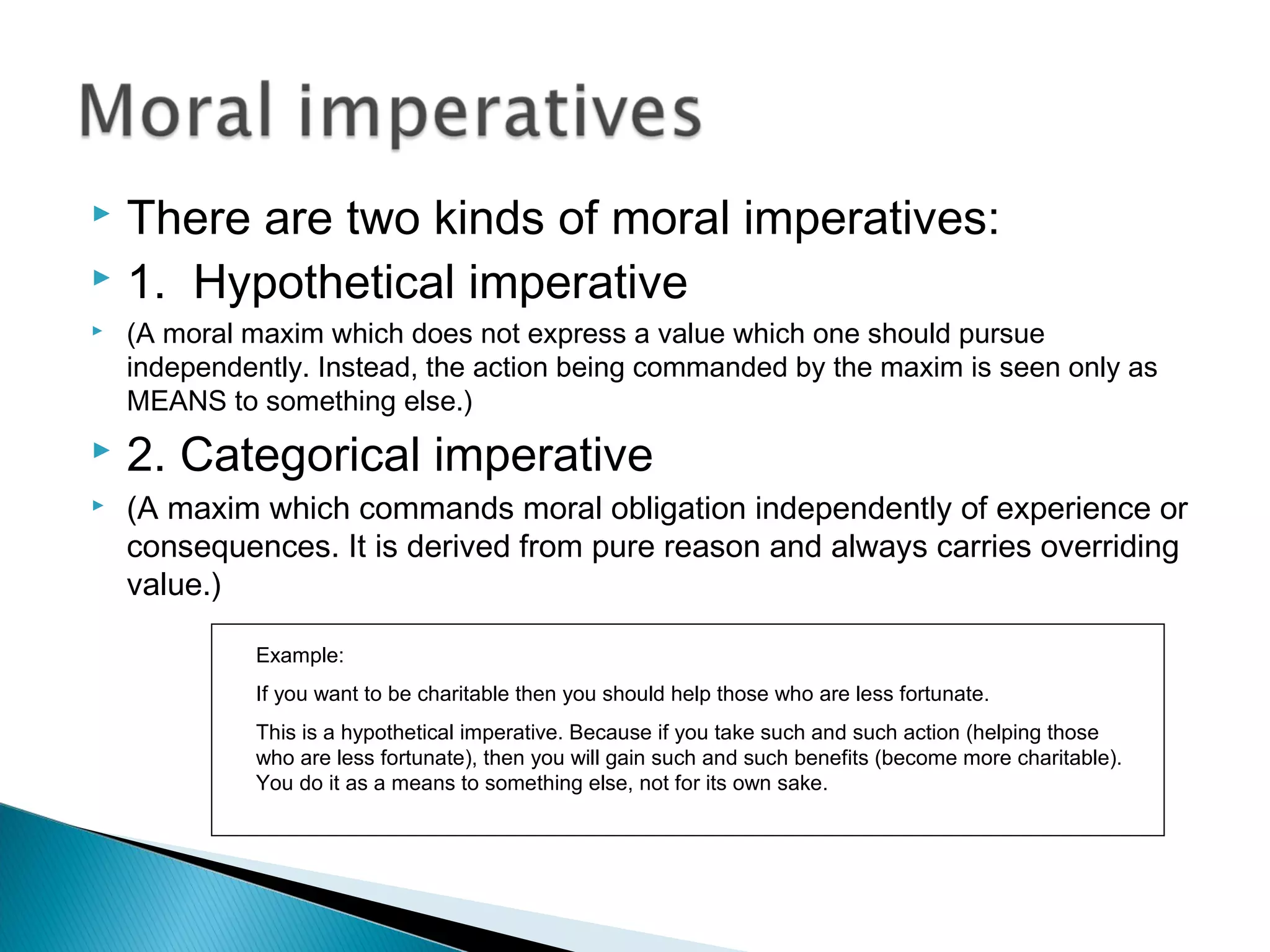 Moral imperatives

There are two kinds of moral imperatives:

1. Hypothetical imperative

(A moral maxim which does not express a value which one should pursue independently. Instead, the action being commanded by the maxim is seen only as MEANS to something else.)

2. Categorical imperative

(A maxim which commands moral obligation independently of experience or consequences. It is derived from pure reason and always carries overriding value.)

Example:

If you want to be charitable then you should help those who are less fortunate.

This is a hypothetical imperative. Because if you take such and such action (helping those who are less fortunate), then you will gain such and such benefits (become more charitable). You do it as a means to something else, not for its own sake.